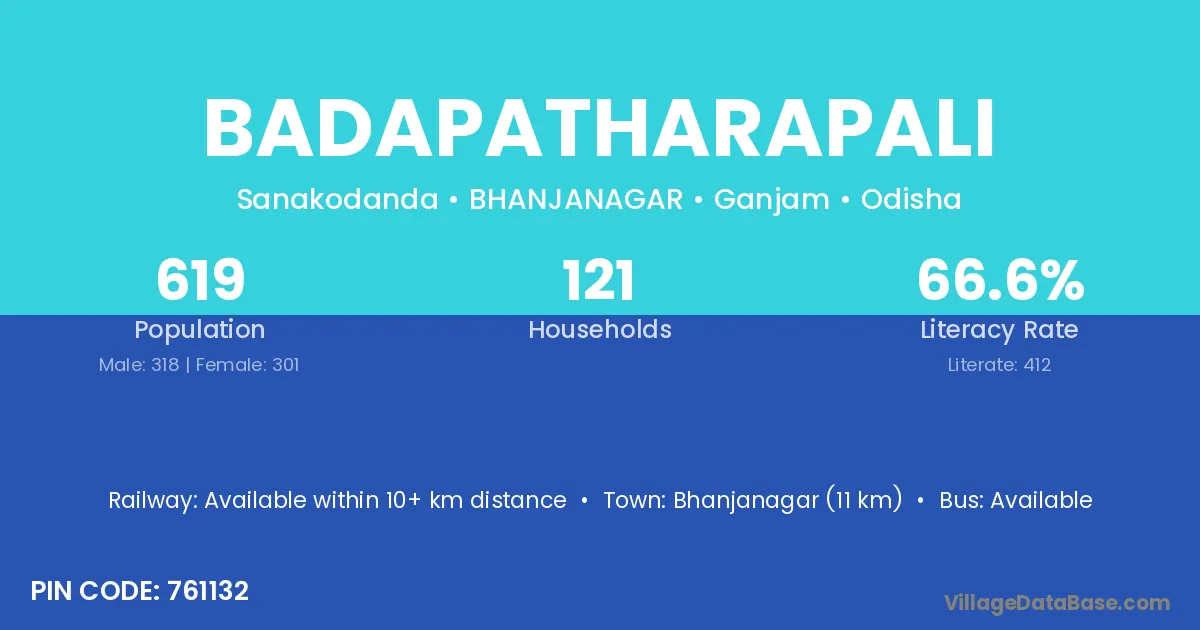 BADAPATHARAPALI

Sanakodanda • BHANJANAGAR • Ganjam • Odisha

619
Population
Male: 318 | Female: 301

121
Households

66.6%
Literacy Rate
Literate: 412

Railway: Available within 10+ km distance • Town: Bhanjanagar (11 km) • Bus: Available

PIN CODE: 761132

VillageDataBase.com